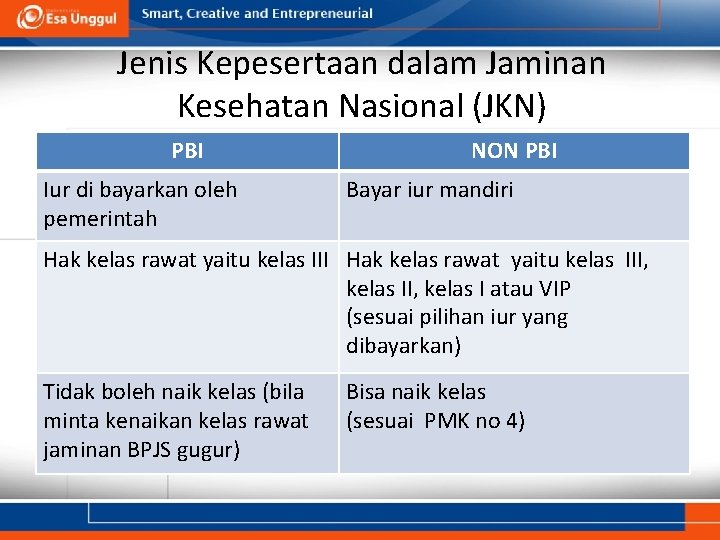 Esa Unggul

Smart, Creative and Entrepreneurial

Jenis Kepesertaan dalam Jaminan Kesehatan Nasional (JKN)

| PBI | NON PBI |
|---|---|
| Iur di bayarkan oleh pemerintah | Bayar iur mandiri |
| Hak kelas rawat yaitu kelas III | Hak kelas rawat yaitu kelas III, kelas II, kelas I atau VIP (sesuai pilihan iur yang dibayarkan) |
| Tidak boleh naik kelas (bila minta kenaikan kelas rawat jaminan BPJS gugur) | Bisa naik kelas (sesuai PMK no 4) |